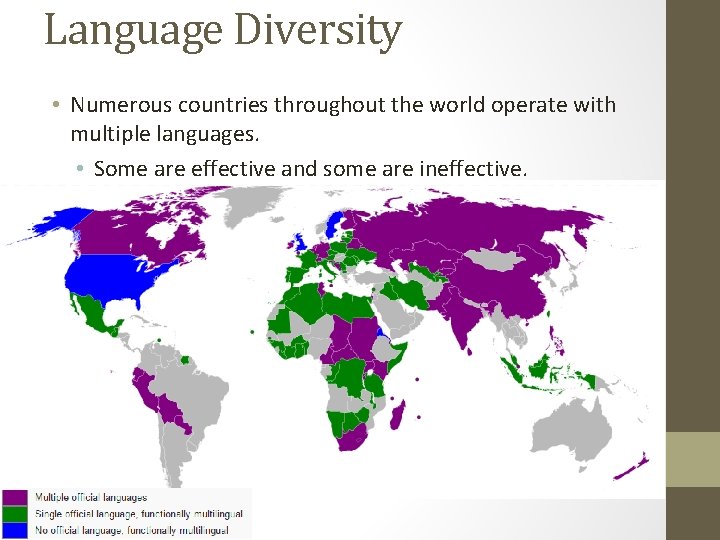 Language Diversity

• Numerous countries throughout the world operate with multiple languages.

• Some are effective and some are ineffective.

Multiple official languages
Single official language, functionally multilingual
No official language, functionally multilingual